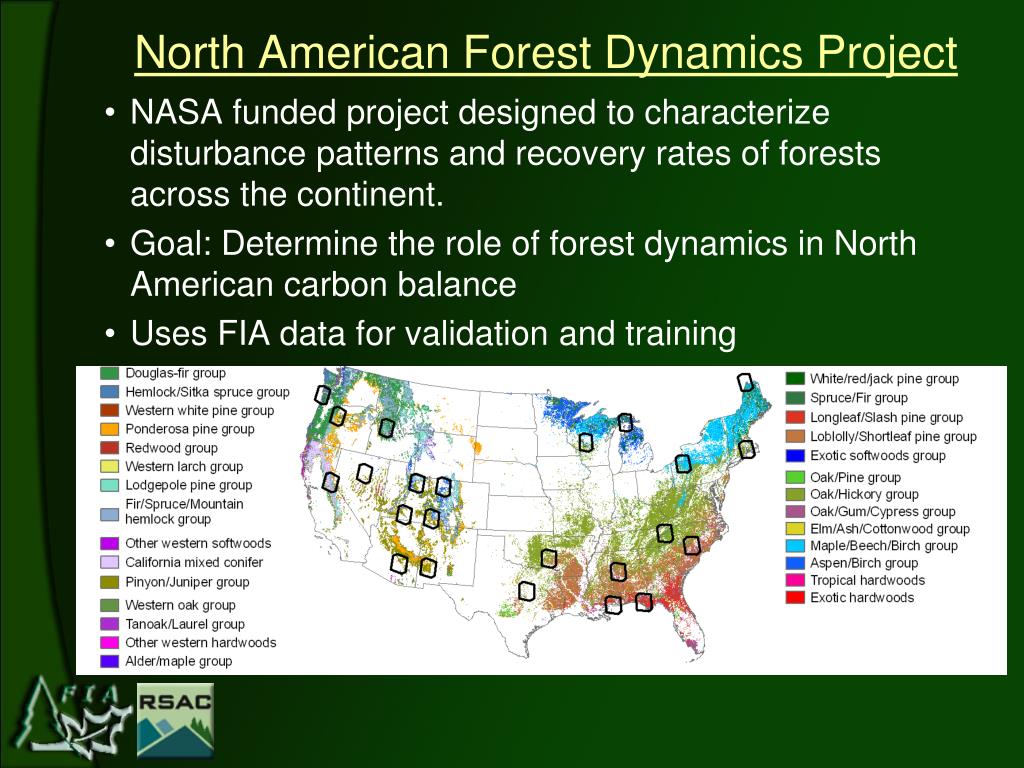 North American Forest Dynamics Project

• NASA funded project designed to characterize disturbance patterns and recovery rates of forests across the continent.
• Goal: Determine the role of forest dynamics in North American carbon balance
• Uses FIA data for validation and training

Douglas-fir group
Hemlock/Sitka spruce group
Western white pine group
Ponderosa pine group
Redwood group
Western larch group
Lodgepole pine group
Fir/Spruce/Mountain hemlock group
Other western softwoods
California mixed conifer
Pinyon/Juniper group
Western oak group
Tanoak/Laurel group
Other western hardwoods
Alder/maple group

White/red/jack pine group
Spruce/Fir group
Longleaf/Slash pine group
Loblolly/Shortleaf pine group
Exotic softwoods group
Oak/Pine group
Oak/Hickory group
Oak/Gum/Cypress group
Elm/Ash/Cottonwood group
Maple/Beech/Birch group
Aspen/Birch group
Tropical hardwoods
Exotic hardwoods

FIA
RSAC